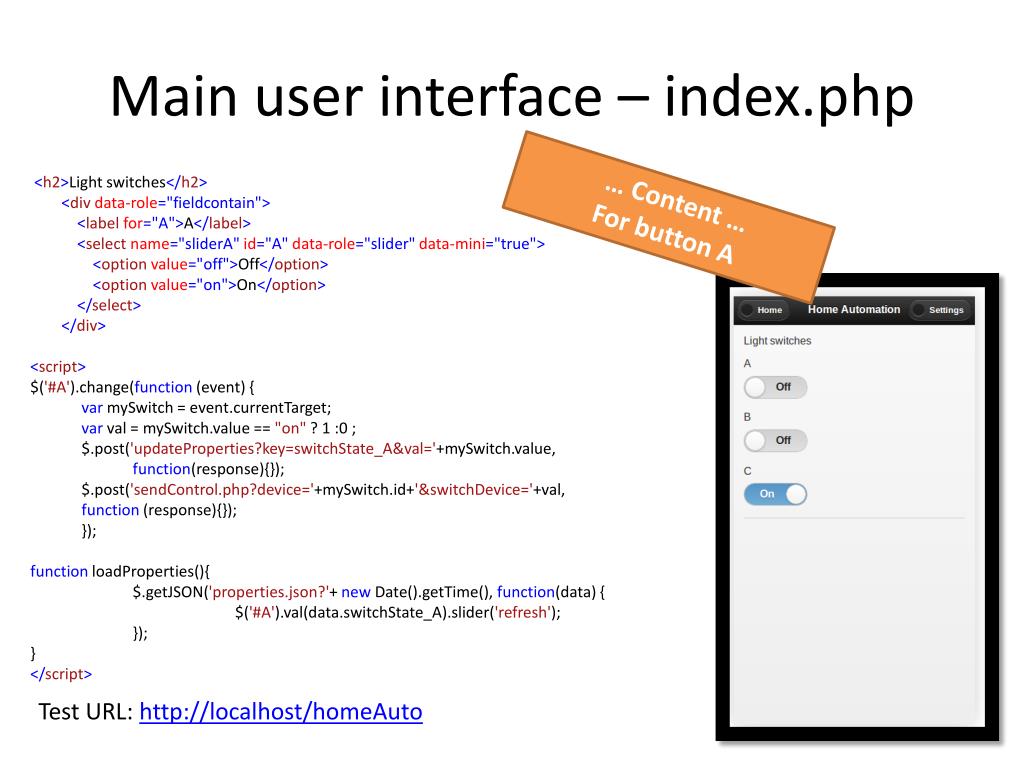 Main user interface – index.php

<h2>Light switches</h2>
<div data-role="fieldcontain">
<label for="A">A</label>
<select name="sliderA" id="A" data-role="slider" data-mini="true">
<option value="off">Off</option>
<option value="on">On</option>
</select>
</div>

<script>
$('#A').change(function (event) {
var mySwitch = event.currentTarget;
var val = mySwitch.value == "on" ? 1 :0 ;
$.post('updateProperties?key=switchState_A&val='+mySwitch.value,
function(response){});
$.post('sendControl.php?device='+mySwitch.id+'&switchDevice='+val,
function (response){});
});

function loadProperties(){
$.getJSON('properties.json?'+ new Date().getTime(), function(data) {
$('#A').val(data.switchState_A).slider('refresh');
});
}
</script>

Test URL: http://localhost/homeAuto

… Content …
For button A

Home
Home Automation
Settings
Light switches
A
Off
B
Off
C
On